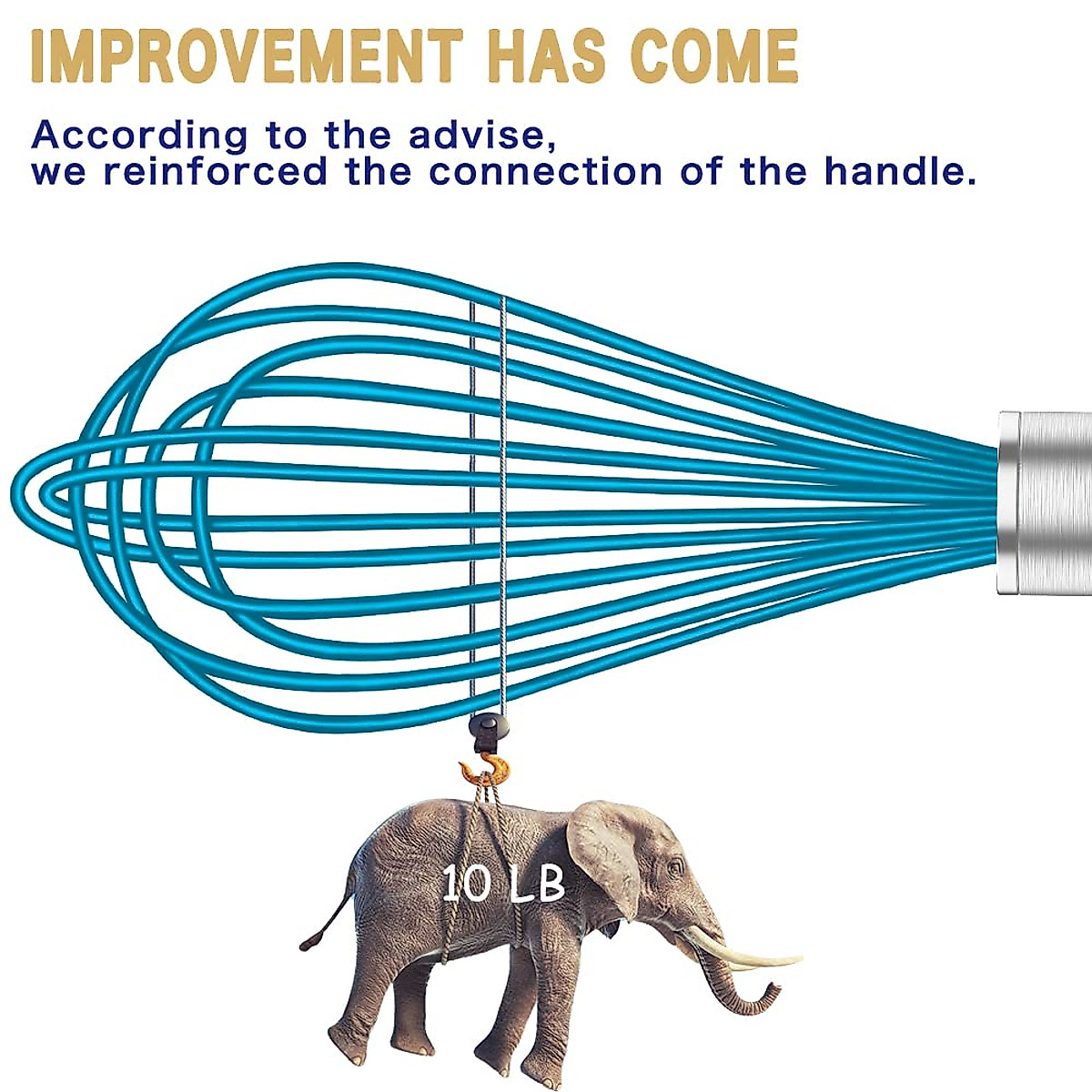 IMPROVEMENT HAS COME

According to the advise,
we reinforced the connection of the handle.

10 LB